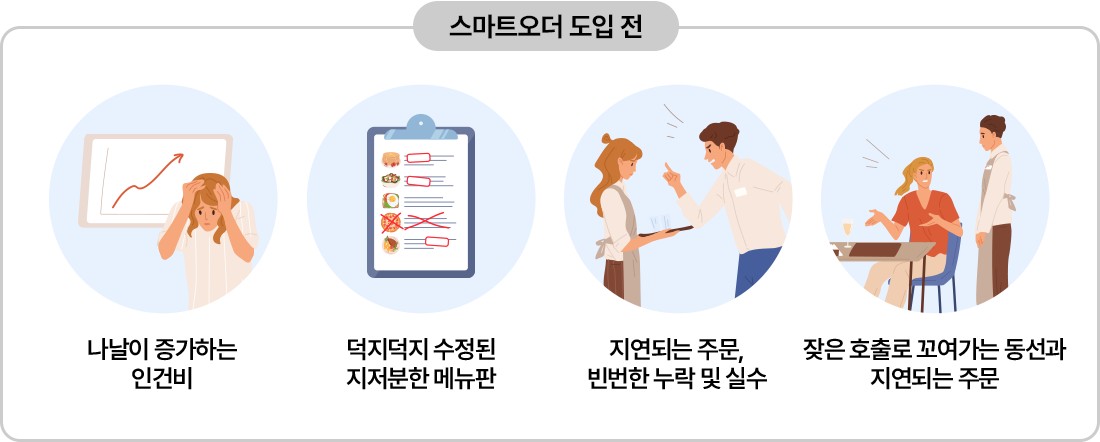 스마트오더 도입 전

나날이 증가하는 인건비

덕지덕지 수정된 지저분한 메뉴판

지연되는 주문, 빈번한 누락 및 실수

잦은 호출로 꼬여가는 동선과 지연되는 주문